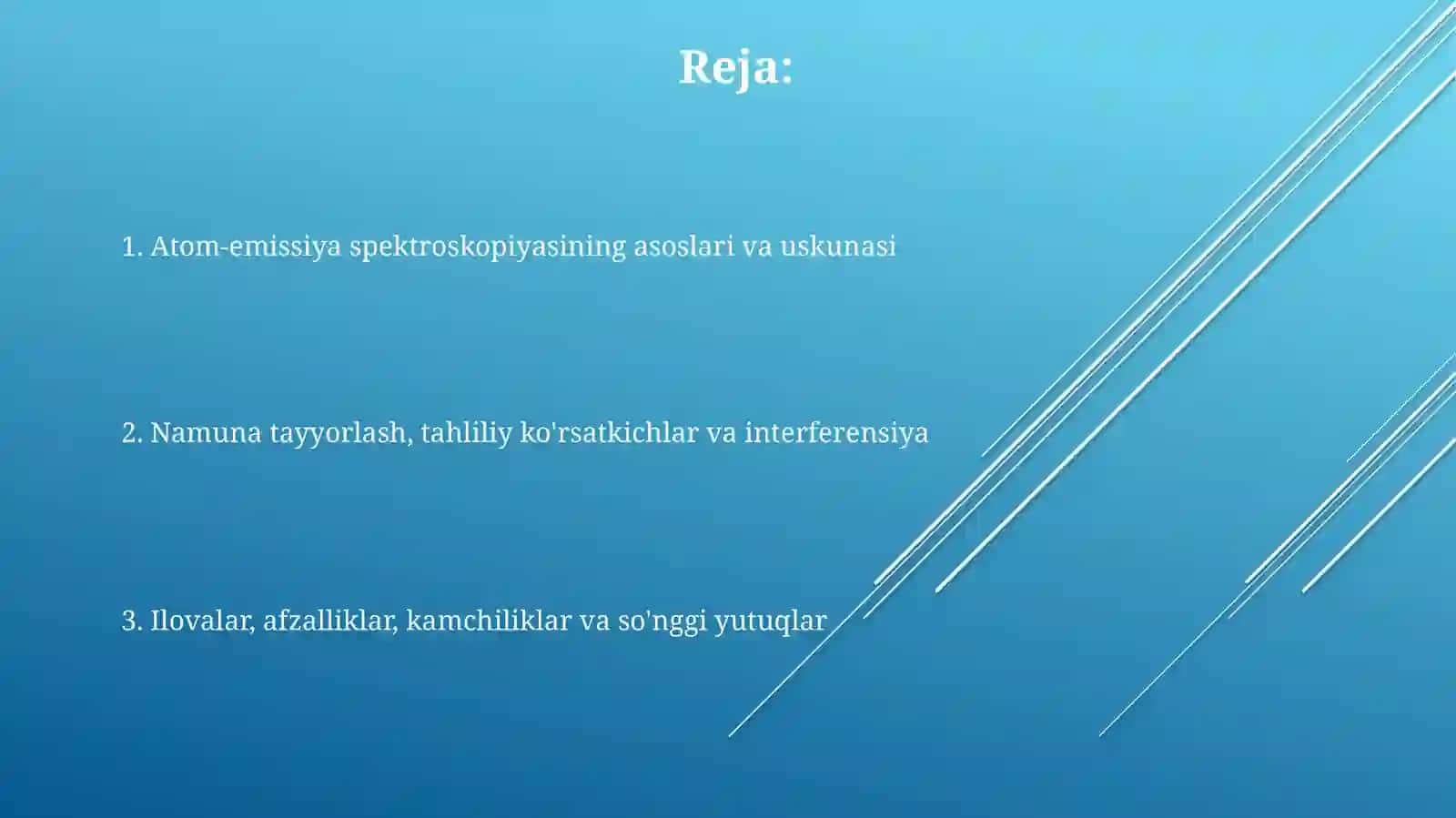 Reja:

1. Atom-emissiya spektroskopiyasining asoslari va uskunasi

2. Namuna tayyorlash, tahliliy ko'rsatkichlar va interferensiya

3. Ilovalar, afzalliklar, kamchiliklar va so'nggi yutuqlar